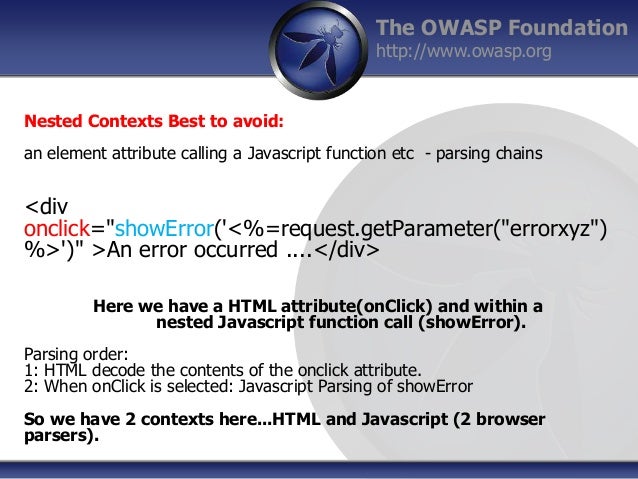 The OWASP Foundation
http://www.owasp.org

Nested Contexts Best to avoid:

an element attribute calling a Javascript function etc - parsing chains

<div
onclick="showError('<%=request.getParameter("errorxyz")
%>')" >An error occurred ....</div>

Here we have a HTML attribute(onClick) and within a nested Javascript function call (showError).

Parsing order:
1: HTML decode the contents of the onclick attribute.
2: When onClick is selected: Javascript Parsing of showError

So we have 2 contexts here...HTML and Javascript (2 browser parsers).